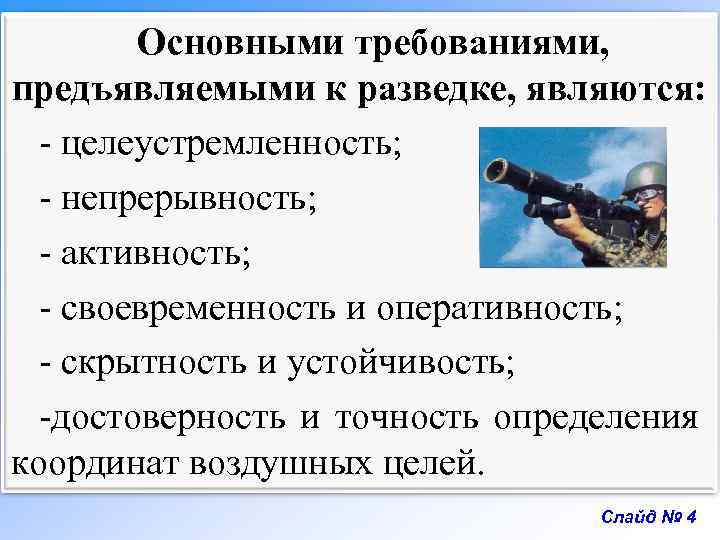 Основными требованиями, предъявляемыми к разведке, являются:

- целеустремленность;

- непрерывность;

- активность;

- своевременность и оперативность;

- скрытность и устойчивость;

-достоверность и точность определения координат воздушных целей.

Слайд № 4